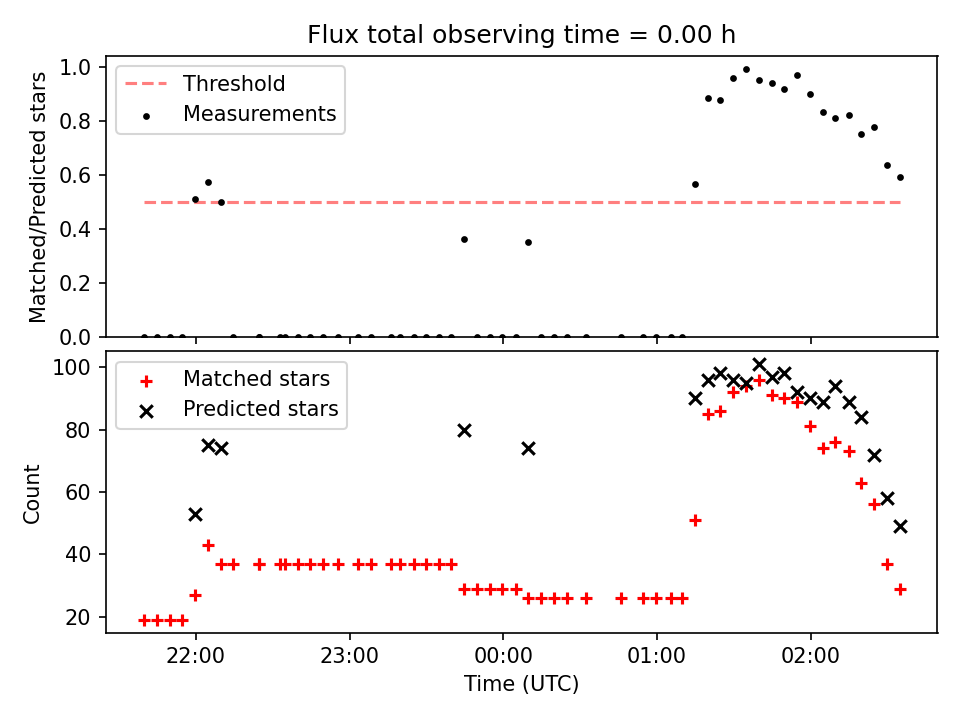 Flux total observing time = 0.00 h

Threshold
Measurements

Matched/Predicted stars

1.0
0.8
0.6
0.4
0.2
0.0

Matched stars
Predicted stars

Count

100
80
60
40
20

22:00
23:00
00:00
01:00
02:00

Time (UTC)